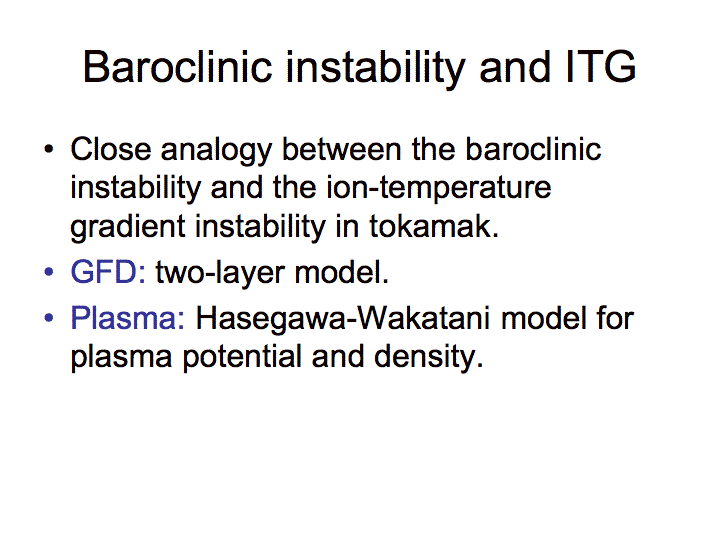 Baroclinic instability and ITG

• Close analogy between the baroclinic instability and the ion-temperature gradient instability in tokamak.
• GFD: two-layer model.
• Plasma: Hasegawa-Wakatani model for plasma potential and density.